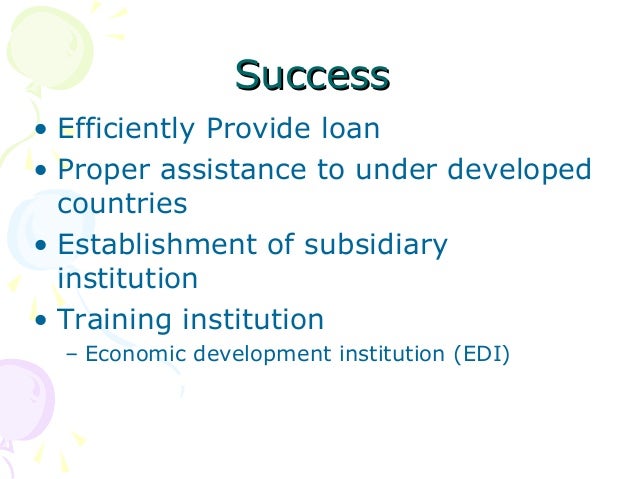 Success

• Efficiently Provide loan
• Proper assistance to under developed countries
• Establishment of subsidiary institution
• Training institution
– Economic development institution (EDI)